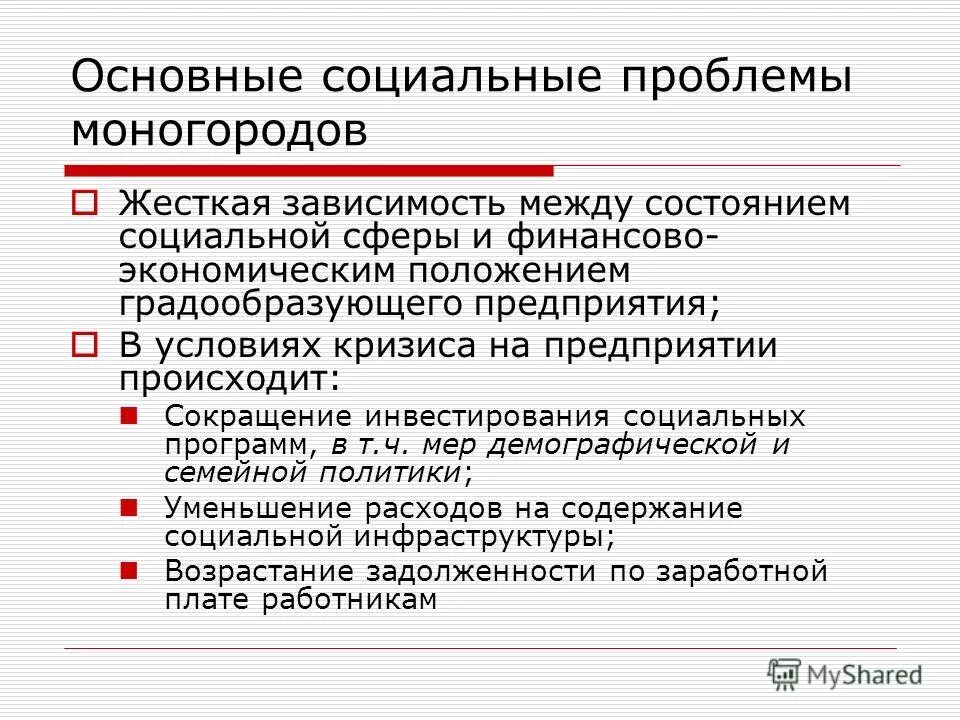 Основные социальные проблемы моногородов

Жесткая зависимость между состоянием социальной сферы и финансово-экономическим положением градообразующего предприятия;

В условиях кризиса на предприятии происходит:

Сокращение инвестирования социальных программ, в т.ч. мер демографической и семейной политики;

Уменьшение расходов на содержание социальной инфраструктуры;

Возрастание задолженности по заработной плате работникам

MyShared